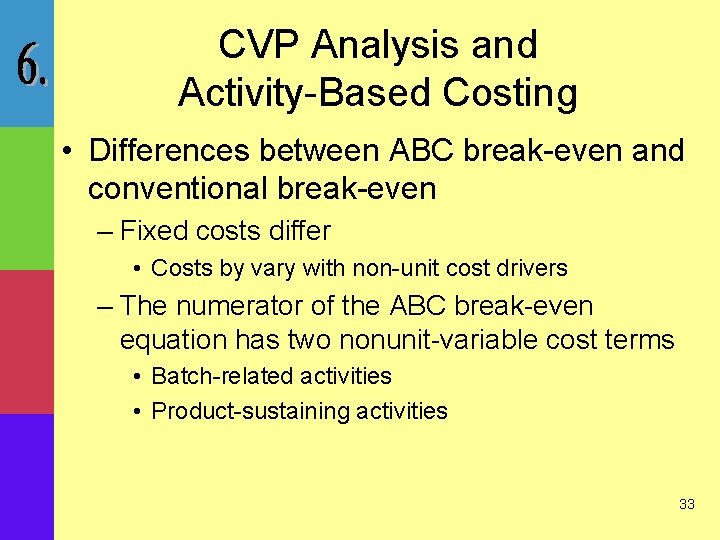 6.

CVP Analysis and Activity-Based Costing

• Differences between ABC break-even and conventional break-even

– Fixed costs differ

• Costs by vary with non-unit cost drivers

– The numerator of the ABC break-even equation has two nonunit-variable cost terms

• Batch-related activities

• Product-sustaining activities

33